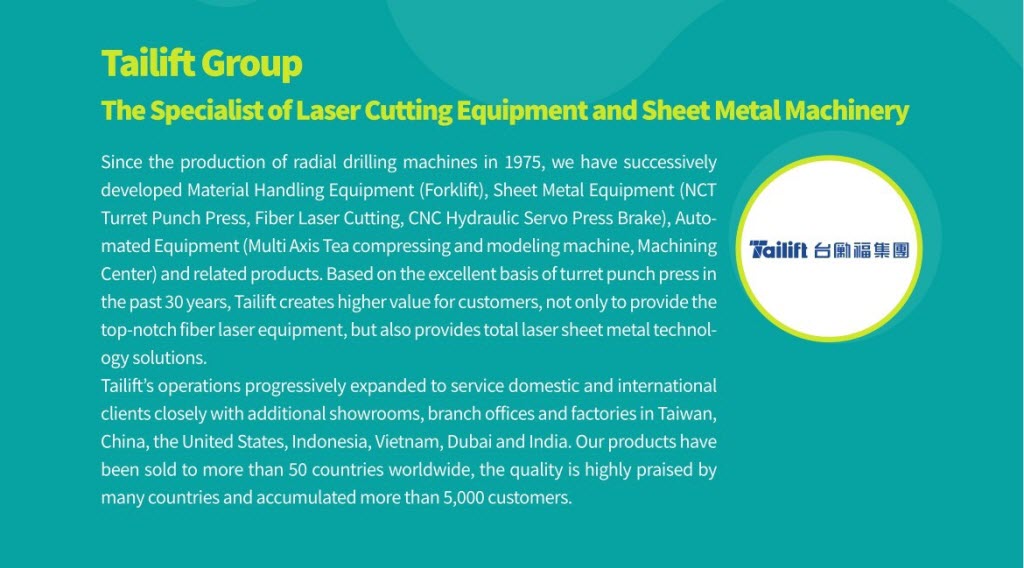 Tailift Group

The Specialist of Laser Cutting Equipment and Sheet Metal Machinery

Since the production of radial drilling machines in 1975, we have successively developed Material Handling Equipment (Forklift), Sheet Metal Equipment (NCT Turret Punch Press, Fiber Laser Cutting, CNC Hydraulic Servo Press Brake), Automated Equipment (Multi Axis Tea compressing and modeling machine, Machining Center) and related products. Based on the excellent basis of turret punch press in the past 30 years, Tailift creates higher value for customers, not only to provide the top-notch fiber laser equipment, but also provides total laser sheet metal technology solutions.
Tailift's operations progressively expanded to service domestic and international clients closely with additional showrooms, branch offices and factories in Taiwan, China, the United States, Indonesia, Vietnam, Dubai and India. Our products have been sold to more than 50 countries worldwide, the quality is highly praised by many countries and accumulated more than 5,000 customers.

Tailift 台勵福集團